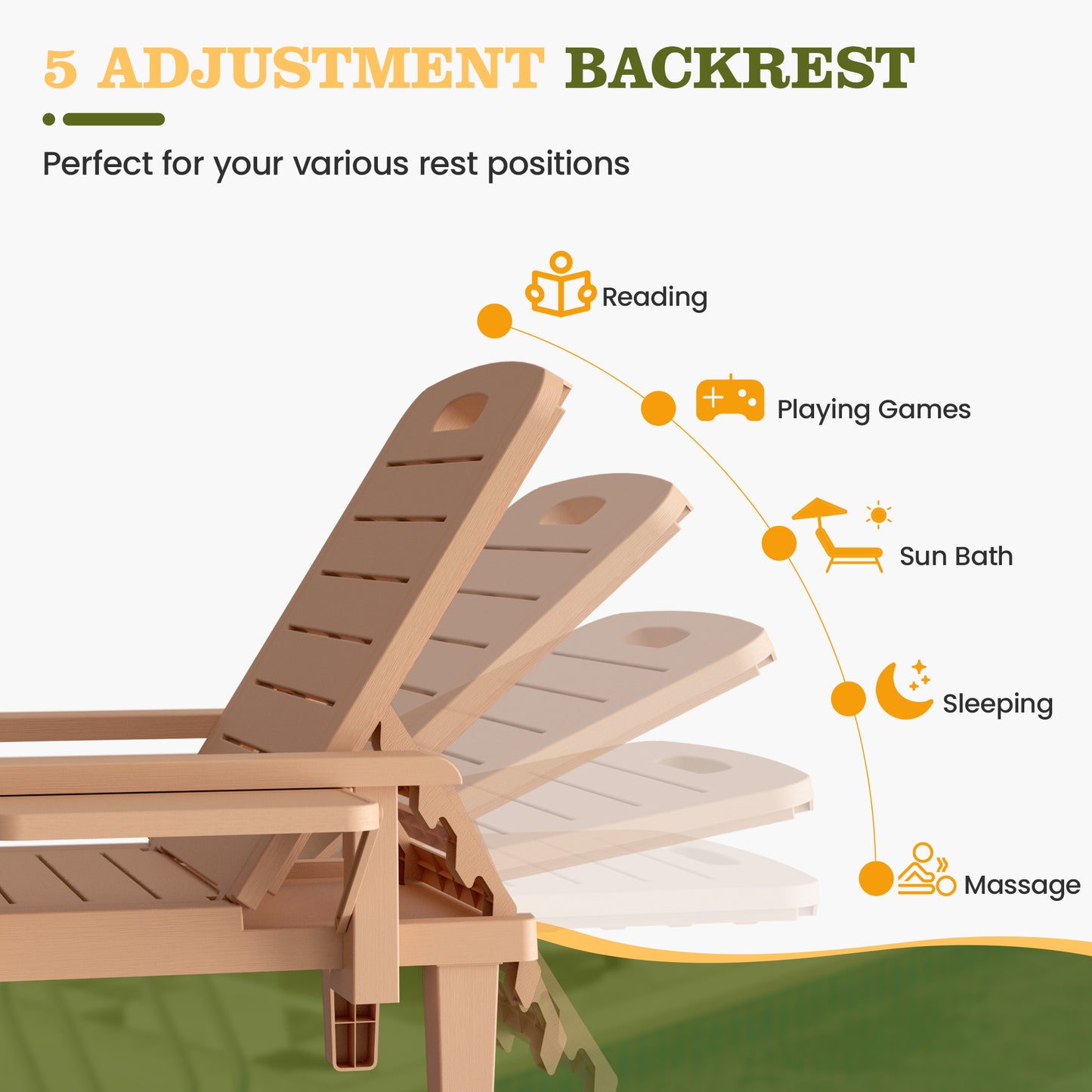 5 ADJUSTMENT BACKREST

Perfect for your various rest positions

Reading

Playing Games

Sun Bath

Sleeping

Massage